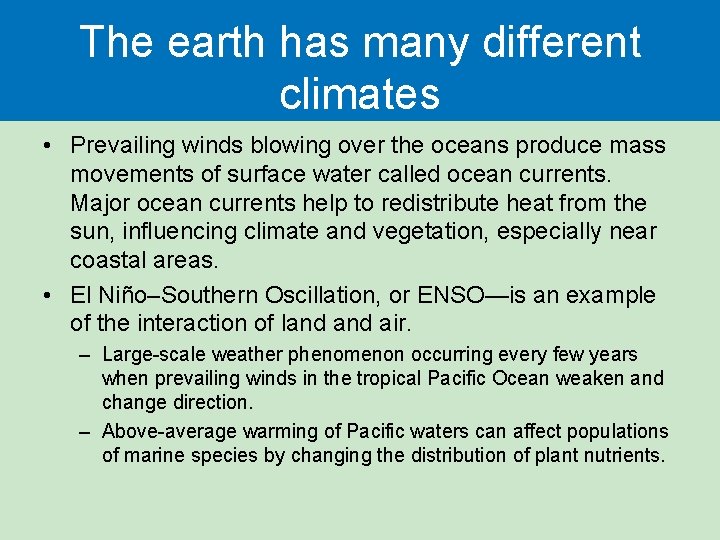 The earth has many different climates

• Prevailing winds blowing over the oceans produce mass movements of surface water called ocean currents. Major ocean currents help to redistribute heat from the sun, influencing climate and vegetation, especially near coastal areas.

• El Niño–Southern Oscillation, or ENSO—is an example of the interaction of land and air.

– Large-scale weather phenomenon occurring every few years when prevailing winds in the tropical Pacific Ocean weaken and change direction.

– Above-average warming of Pacific waters can affect populations of marine species by changing the distribution of plant nutrients.